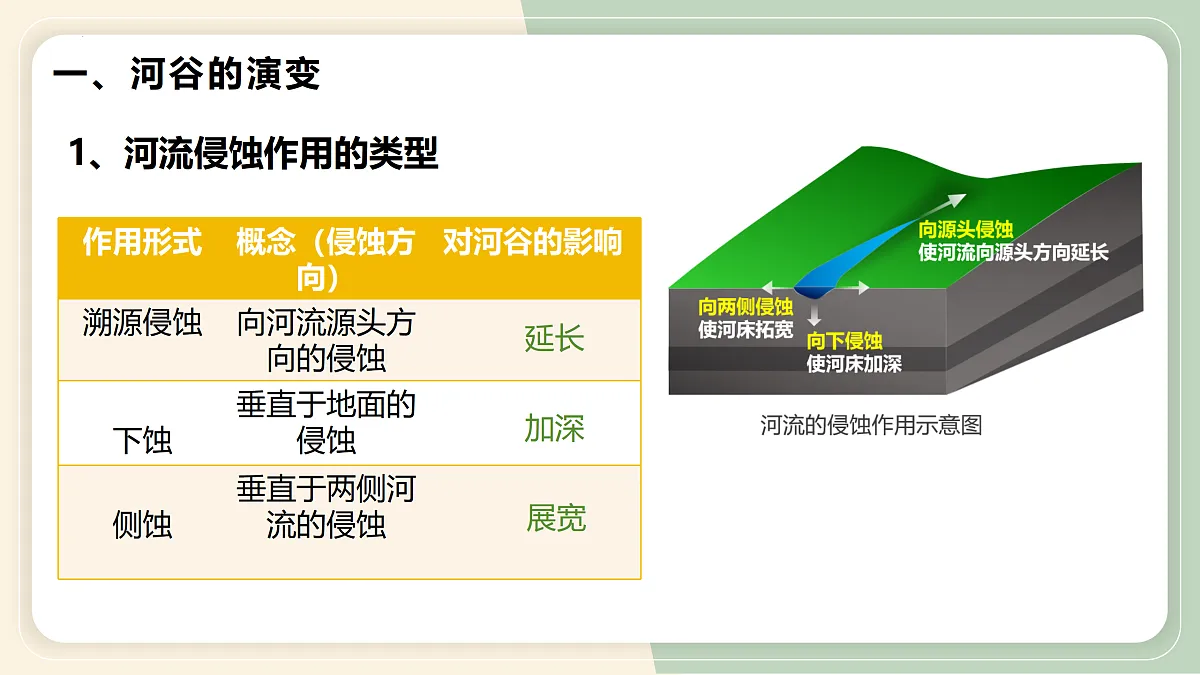 一、河谷的演变

1、河流侵蚀作用的类型

| 作用形式 | 概念（侵蚀方向） | 对河谷的影响 |
|---|---|---|
| 溯源侵蚀 | 向河流源头方向的侵蚀 | 延长 |
| 下蚀 | 垂直于地面的侵蚀 | 加深 |
| 侧蚀 | 垂直于两侧河流的侵蚀 | 展宽 |

向源头侵蚀
使河流向源头方向延长
向两侧侵蚀
使河床拓宽
向下侵蚀
使河床加深

河流的侵蚀作用示意图